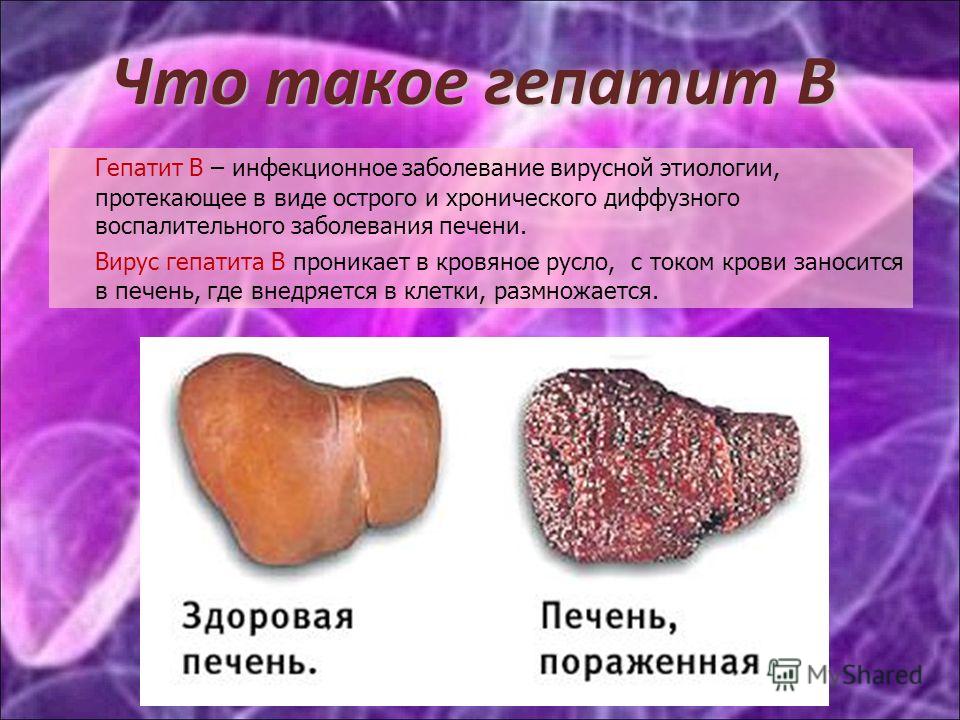 Что такое гепатит В

Гепатит В – инфекционное заболевание вирусной этиологии, протекающее в виде острого и хронического диффузного воспалительного заболевания печени.

Вирус гепатита В проникает в кровяное русло, с током крови заносится в печень, где внедряется в клетки, размножается.

Здоровая печень.

Печень, пораженная

MyShared